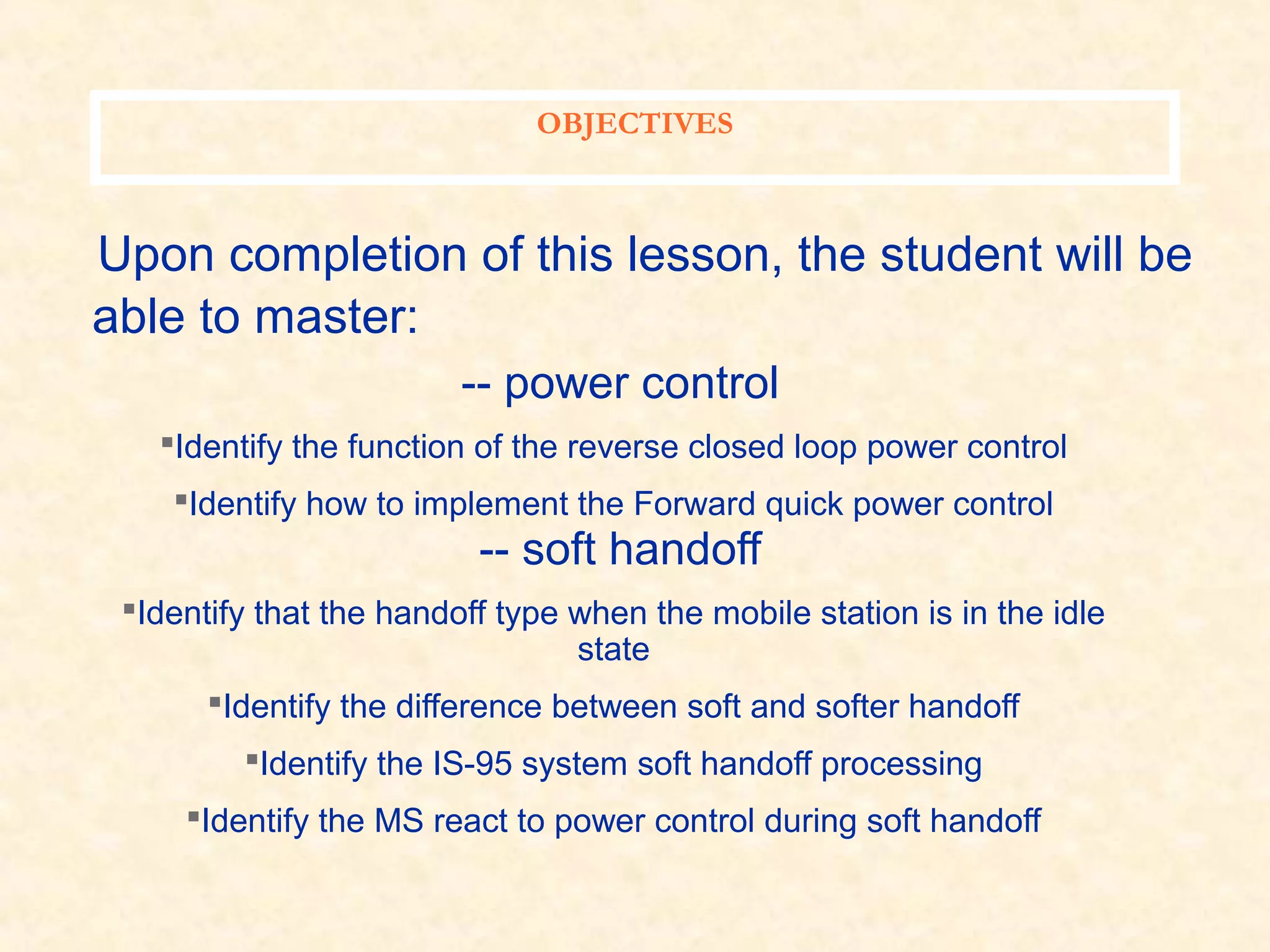 OBJECTIVES

Upon completion of this lesson, the student will be able to master:

-- power control

▪Identify the function of the reverse closed loop power control

▪Identify how to implement the Forward quick power control

-- soft handoff

▪Identify that the handoff type when the mobile station is in the idle state

▪Identify the difference between soft and softer handoff

▪Identify the IS-95 system soft handoff processing

▪Identify the MS react to power control during soft handoff